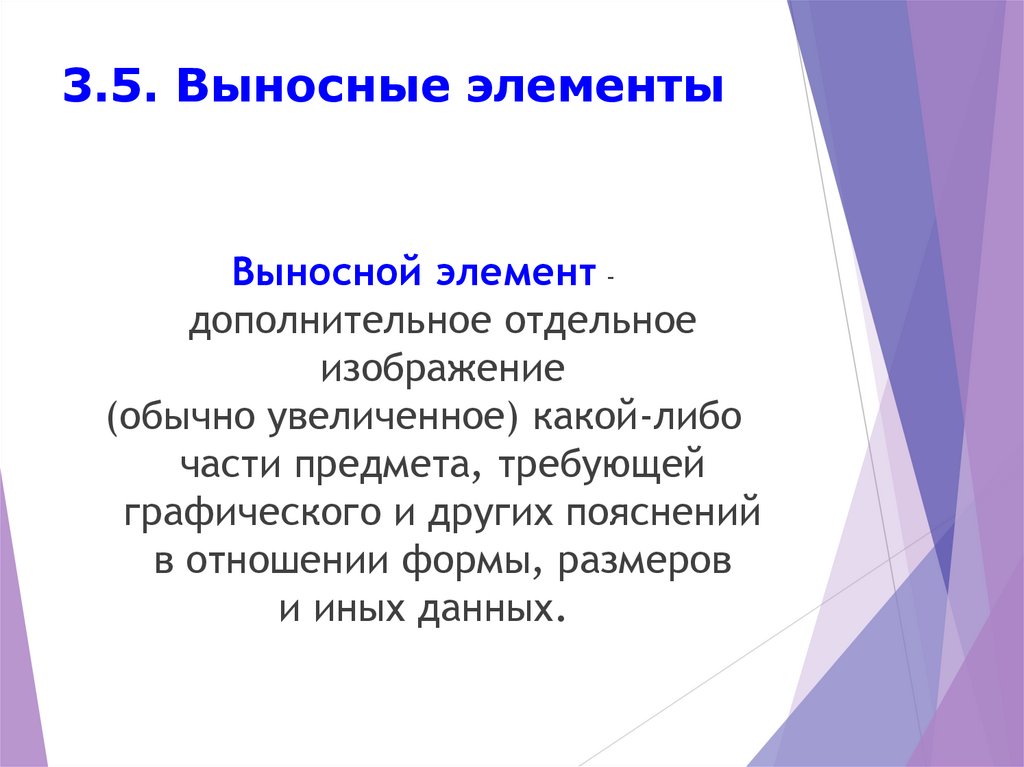 3.5. Выносные элементы

Выносной элемент - дополнительное отдельное изображение (обычно увеличенное) какой-либо части предмета, требующей графического и других пояснений в отношении формы, размеров и иных данных.